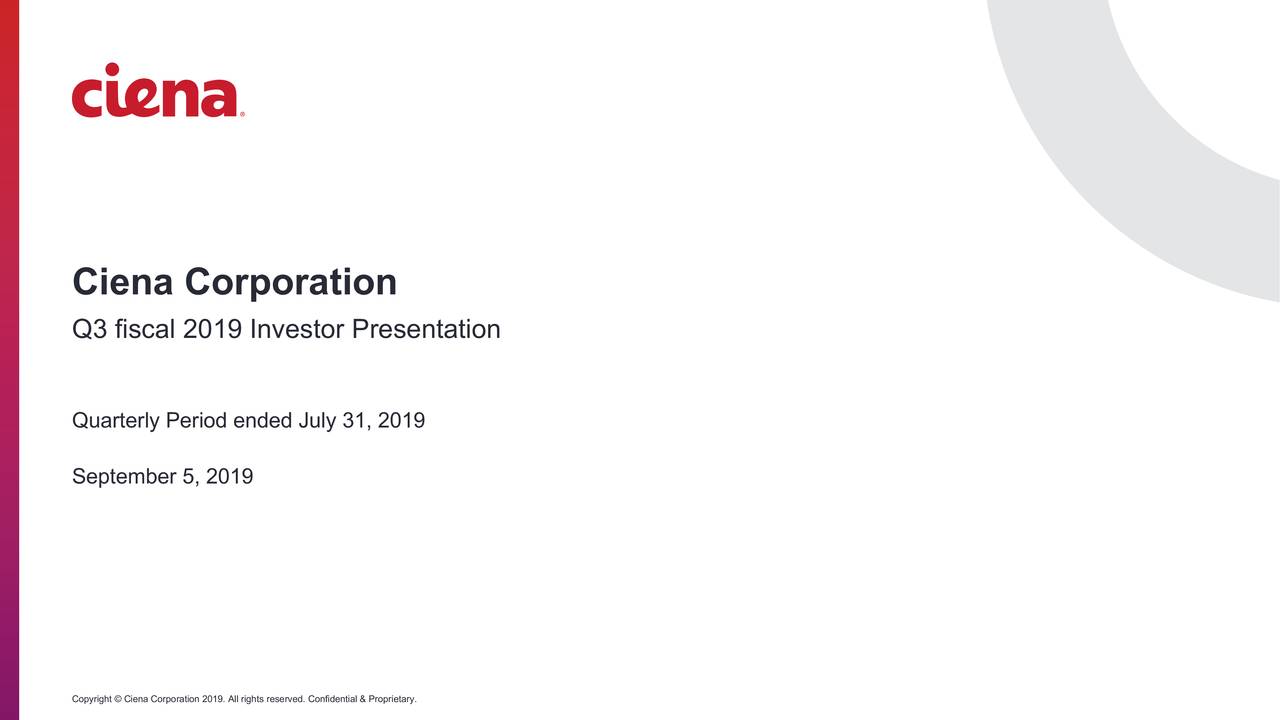 ciena®

Ciena Corporation

Q3 fiscal 2019 Investor Presentation

Quarterly Period ended July 31, 2019

September 5, 2019

Copyright © Ciena Corporation 2019. All rights reserved. Confidential & Proprietary.